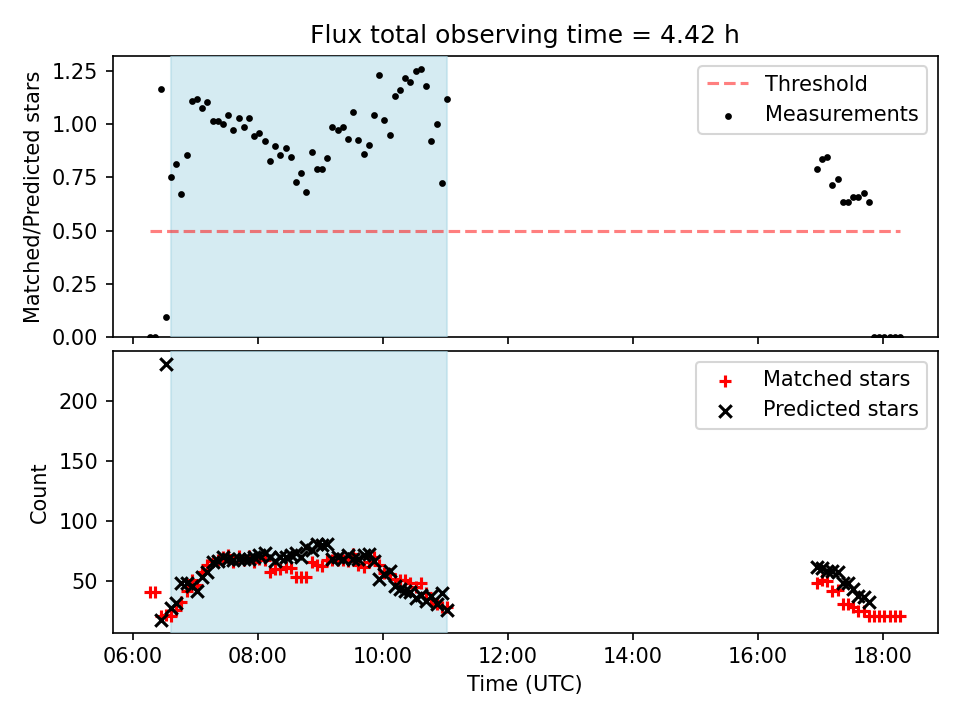 Flux total observing time = 4.42 h

Matched/Predicted stars

1.25
1.00
0.75
0.50
0.25
0.00

Threshold
Measurements

Count

200
150
100
50

Matched stars
Predicted stars

06:00 08:00 10:00 12:00 14:00 16:00 18:00

Time (UTC)